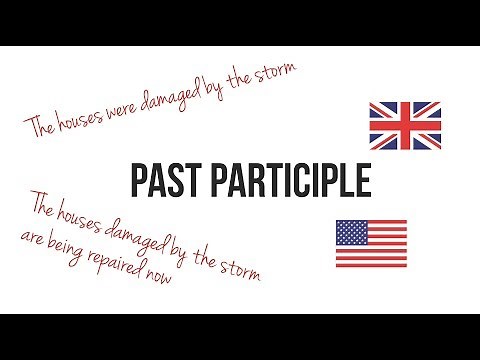 The houses were damaged by the storm

PAST PARTICIPLE

The houses damaged by the storm are being repaired now